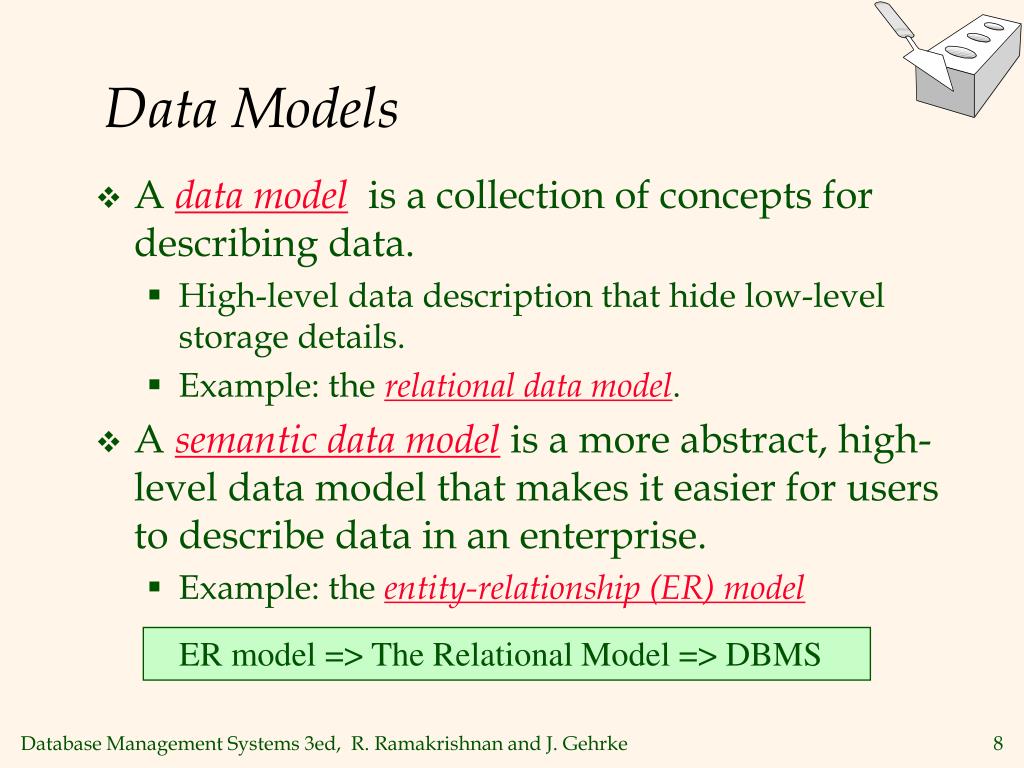 Data Models

❖ A data model is a collection of concepts for describing data.
▪ High-level data description that hide low-level storage details.
▪ Example: the relational data model.

❖ A semantic data model is a more abstract, high-level data model that makes it easier for users to describe data in an enterprise.
▪ Example: the entity-relationship (ER) model

ER model => The Relational Model => DBMS

Database Management Systems 3ed, R. Ramakrishnan and J. Gehrke

8